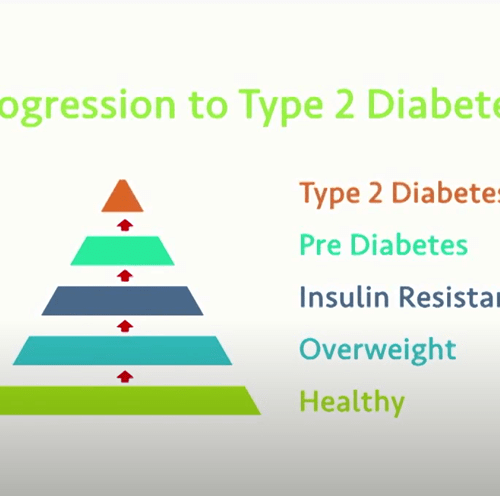 ogression to Type 2 Diabete

Type 2 Diabetes

Pre Diabetes

Insulin Resistar

Overweight

Healthy